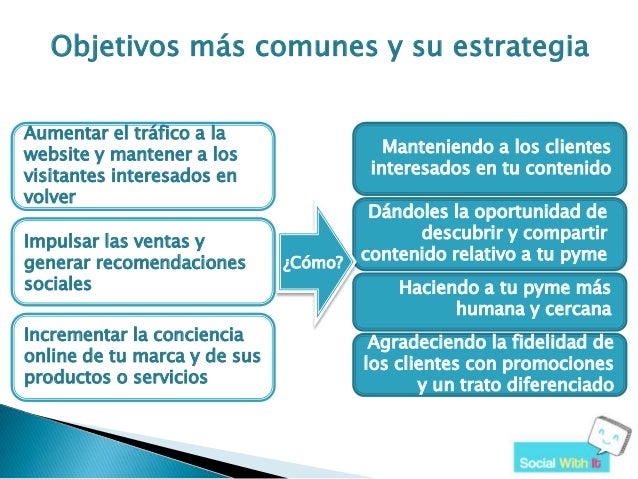 Objetivos más comunes y su estrategia

Aumentar el tráfico a la website y mantener a los visitantes interesados en volver

Impulsar las ventas y generar recomendaciones sociales

Incrementar la conciencia online de tu marca y de sus productos o servicios

¿Cómo?

Manteniendo a los clientes interesados en tu contenido

Dándoles la oportunidad de descubrir y compartir contenido relativo a tu pyme

Haciendo a tu pyme más humana y cercana

Agradeciendo la fidelidad de los clientes con promociones y un trato diferenciado

Social With It